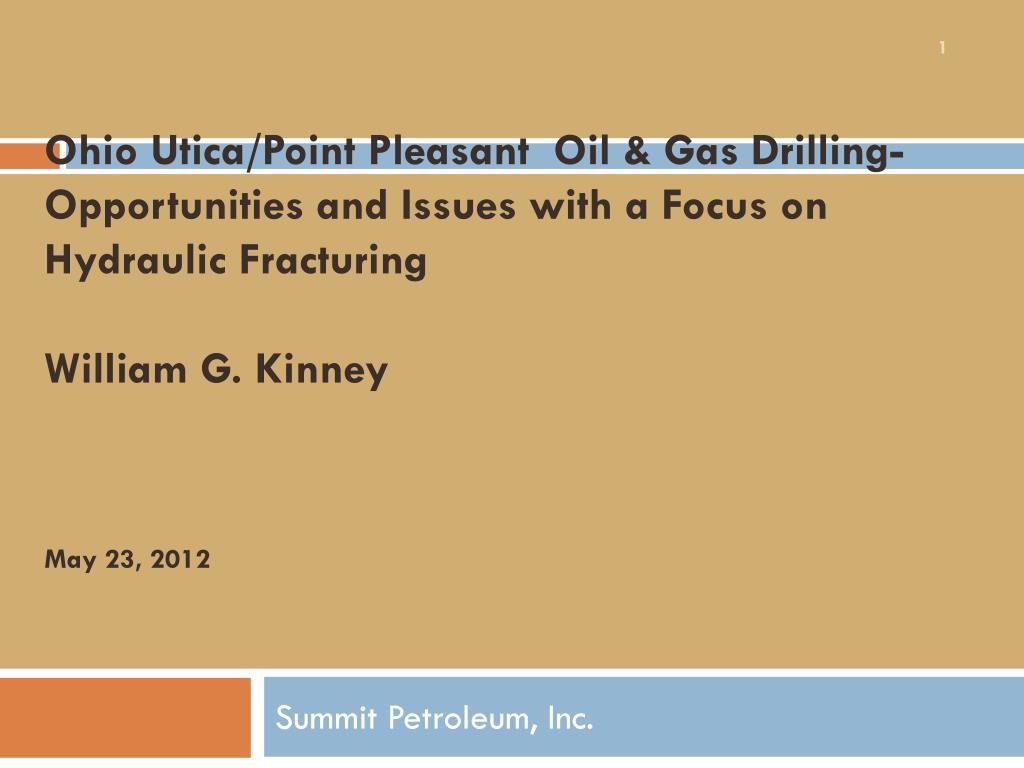 1

Ohio Utica/Point Pleasant Oil & Gas Drilling-Opportunities and Issues with a Focus on Hydraulic Fracturing

William G. Kinney

May 23, 2012

Summit Petroleum, Inc.